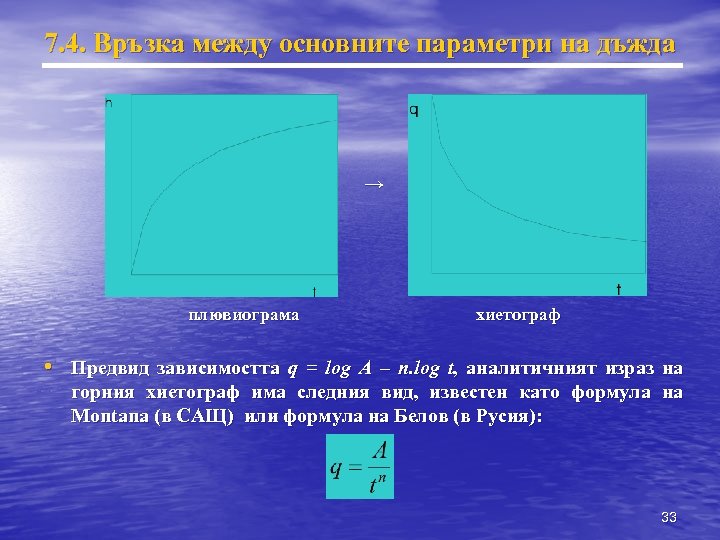 7.4. Връзка между основните параметри на дъжда

h

t

→

q

t

плювиограма

хиетограф

• Предвид зависимостта $q = log\ A - n.log\ t$, аналитичният израз на горния хиетограф има следния вид, известен като формула на Montana (в САЩ) или формула на Белов (в Русия):

$q = \frac{A}{t^n}$

33